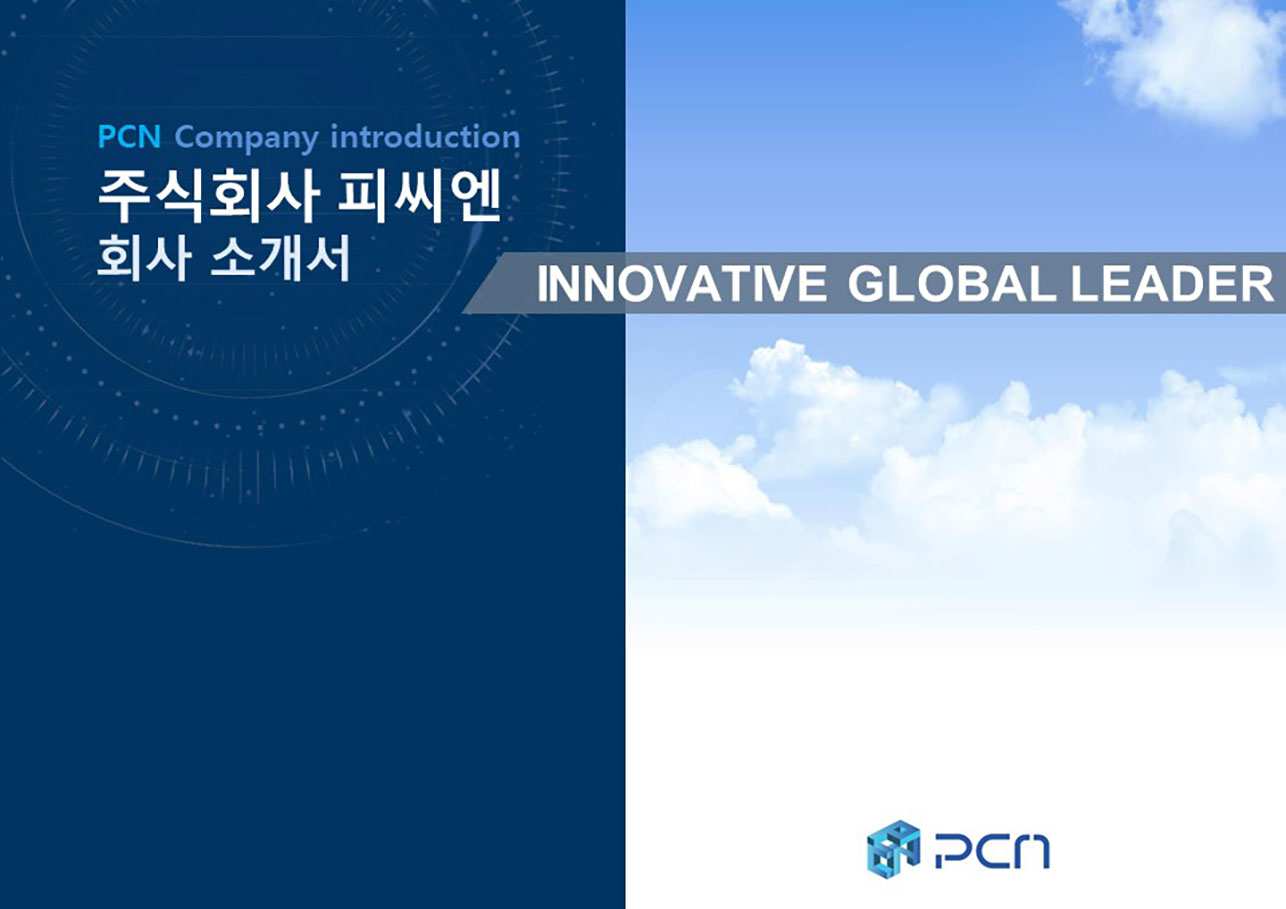 PCN Company introduction

주식회사 피씨엔
회사 소개서

INNOVATIVE GLOBAL LEADER

PCN